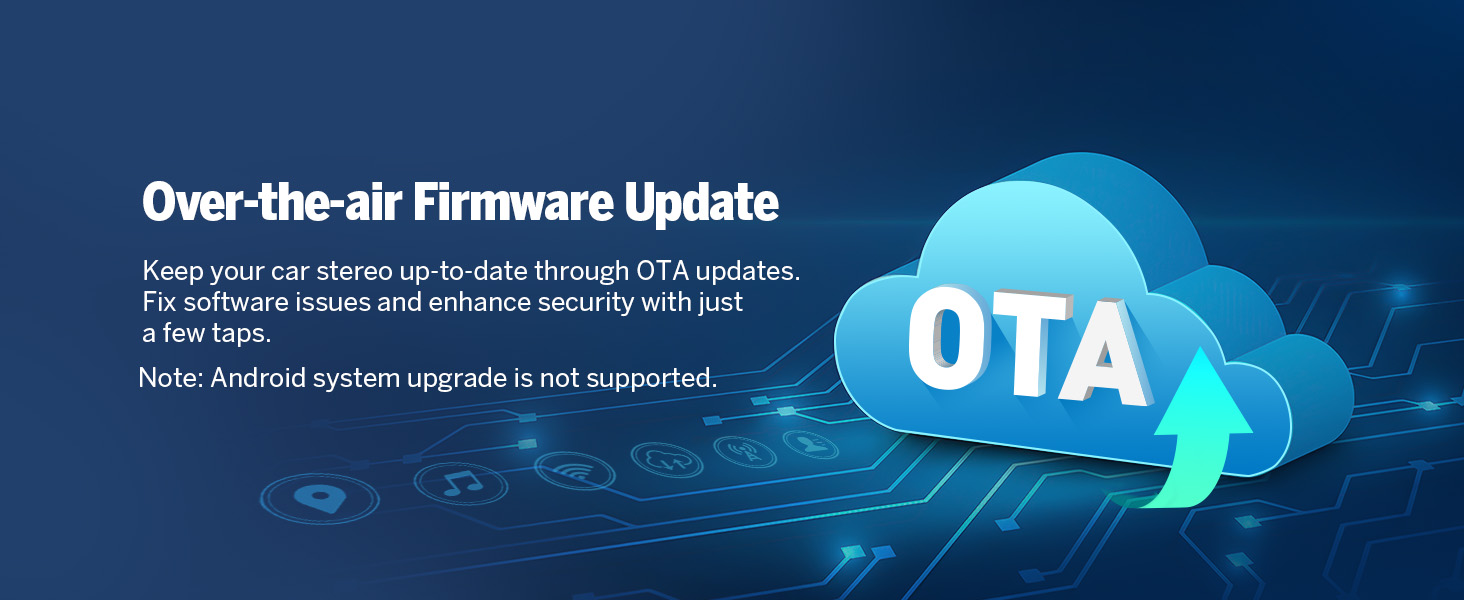 Over-the-air Firmware Update

Keep your car stereo up-to-date through OTA updates. Fix software issues and enhance security with just a few taps.

Note: Android system upgrade is not supported.

OTA